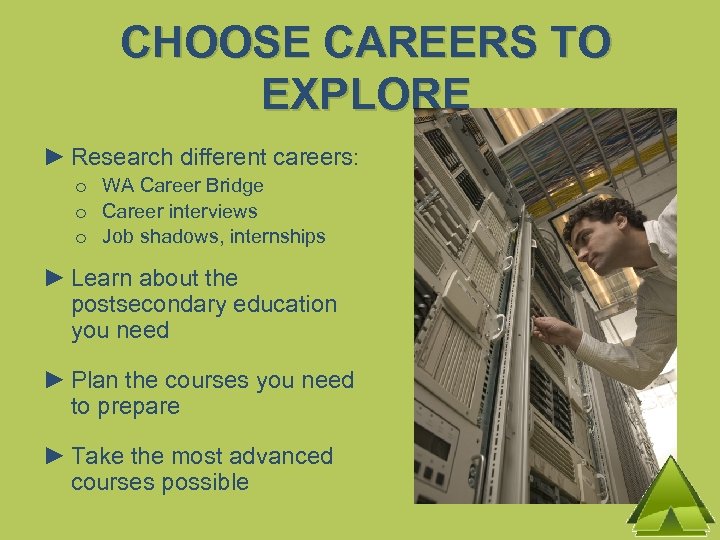 CHOOSE CAREERS TO EXPLORE

► Research different careers:
o WA Career Bridge
o Career interviews
o Job shadows, internships

► Learn about the postsecondary education you need

► Plan the courses you need to prepare

► Take the most advanced courses possible